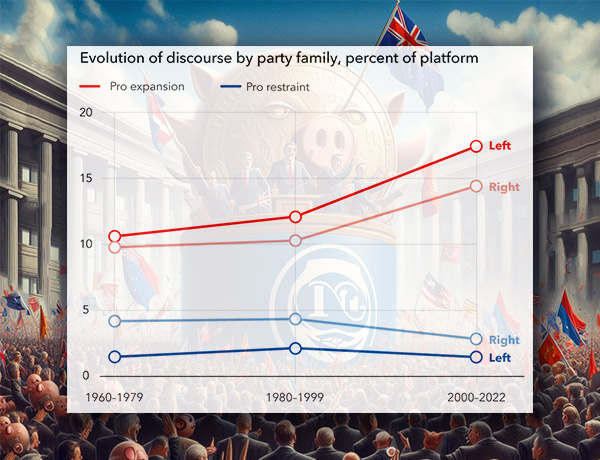 Evolution of discourse by party family, percent of platform

Pro expansion
Pro restraint

20
15
10
5
0

Left
Right
Right
Left

1960-1979
1980-1999
2000-2022